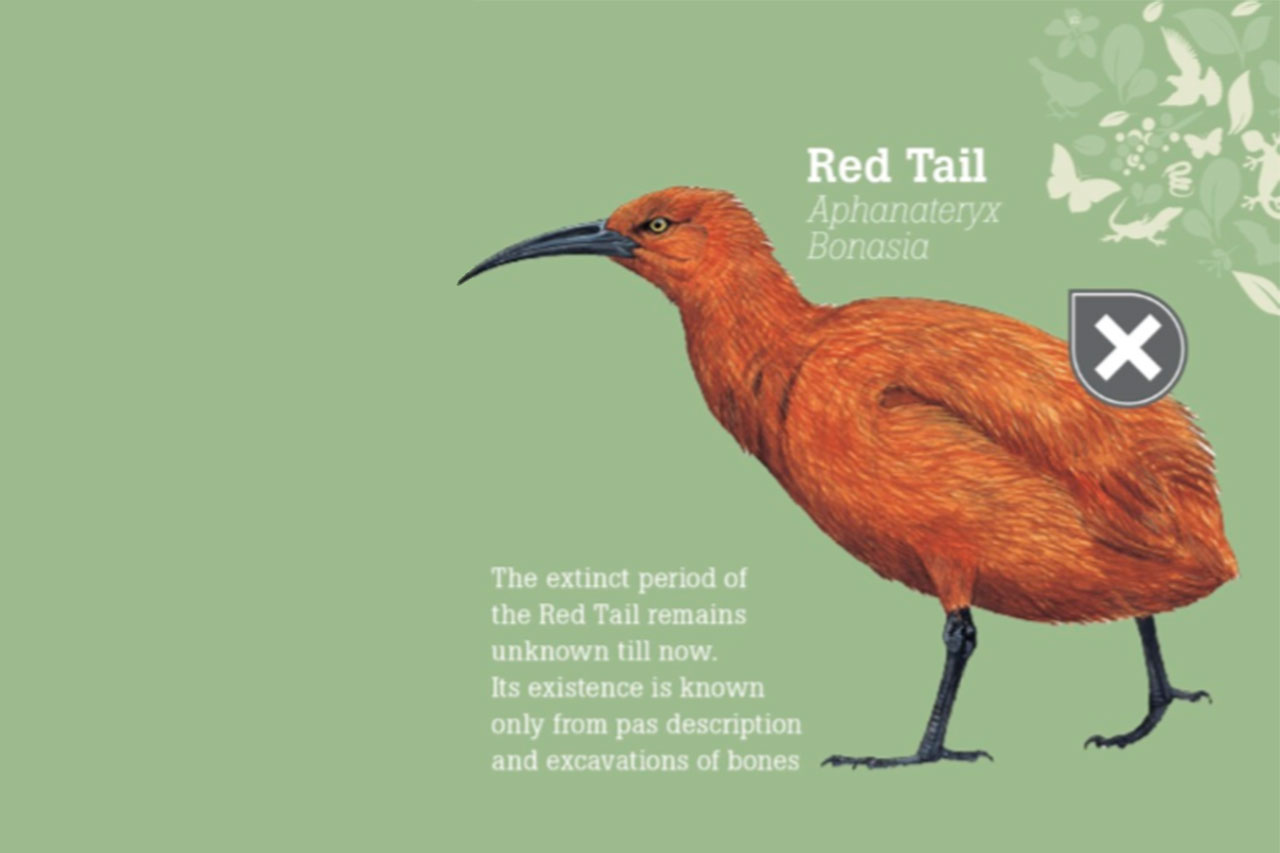 Red Tail
Aphanateryx Bonasia

The extinct period of the Red Tail remains unknown till now. Its existence is known only from pas description and excavations of bones